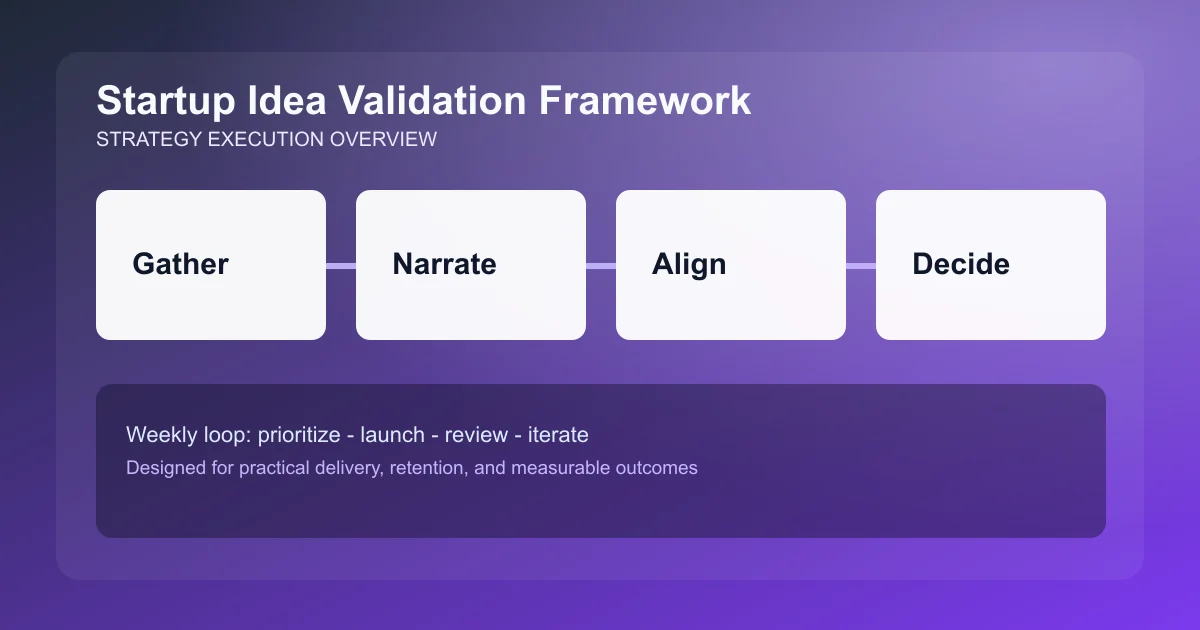 Startup Idea Validation Framework
STRATEGY EXECUTION OVERVIEW

Gather

Narrate

Align

Decide

Weekly loop: prioritize - launch - review - iterate
Designed for practical delivery, retention, and measurable outcomes